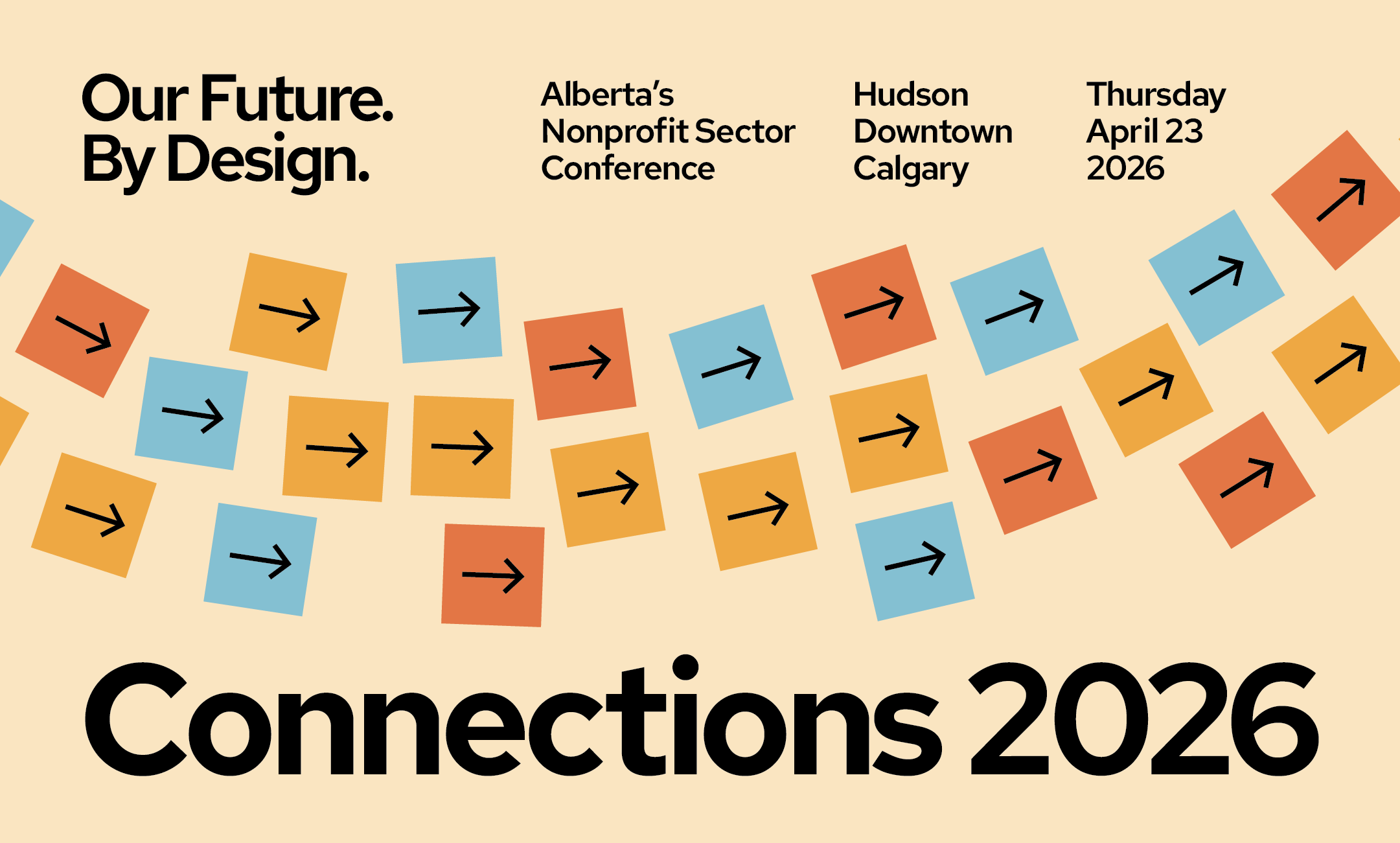 Our Future.
By Design.

Alberta's
Nonprofit Sector
Conference

Hudson
Downtown
Calgary

Thursday
April 23
2026

Connections 2026